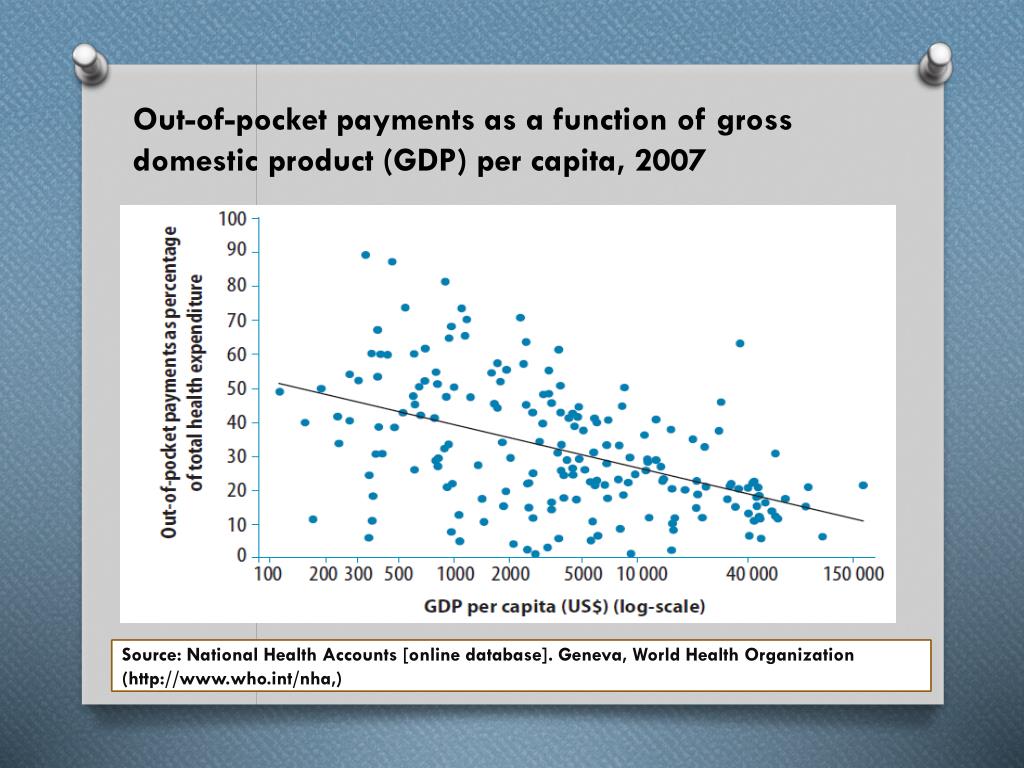 Out-of-pocket payments as a function of gross domestic product (GDP) per capita, 2007

Out-of-pocket payments as percentage of total health expenditure

100
90
80
70
60
50
40
30
20
10
0

100 200 300 500 1000 2000 5000 10 000 40 000 150 000

GDP per capita (US$) (log-scale)

Source: National Health Accounts [online database]. Geneva, World Health Organization (http://www.who.int/nha,)